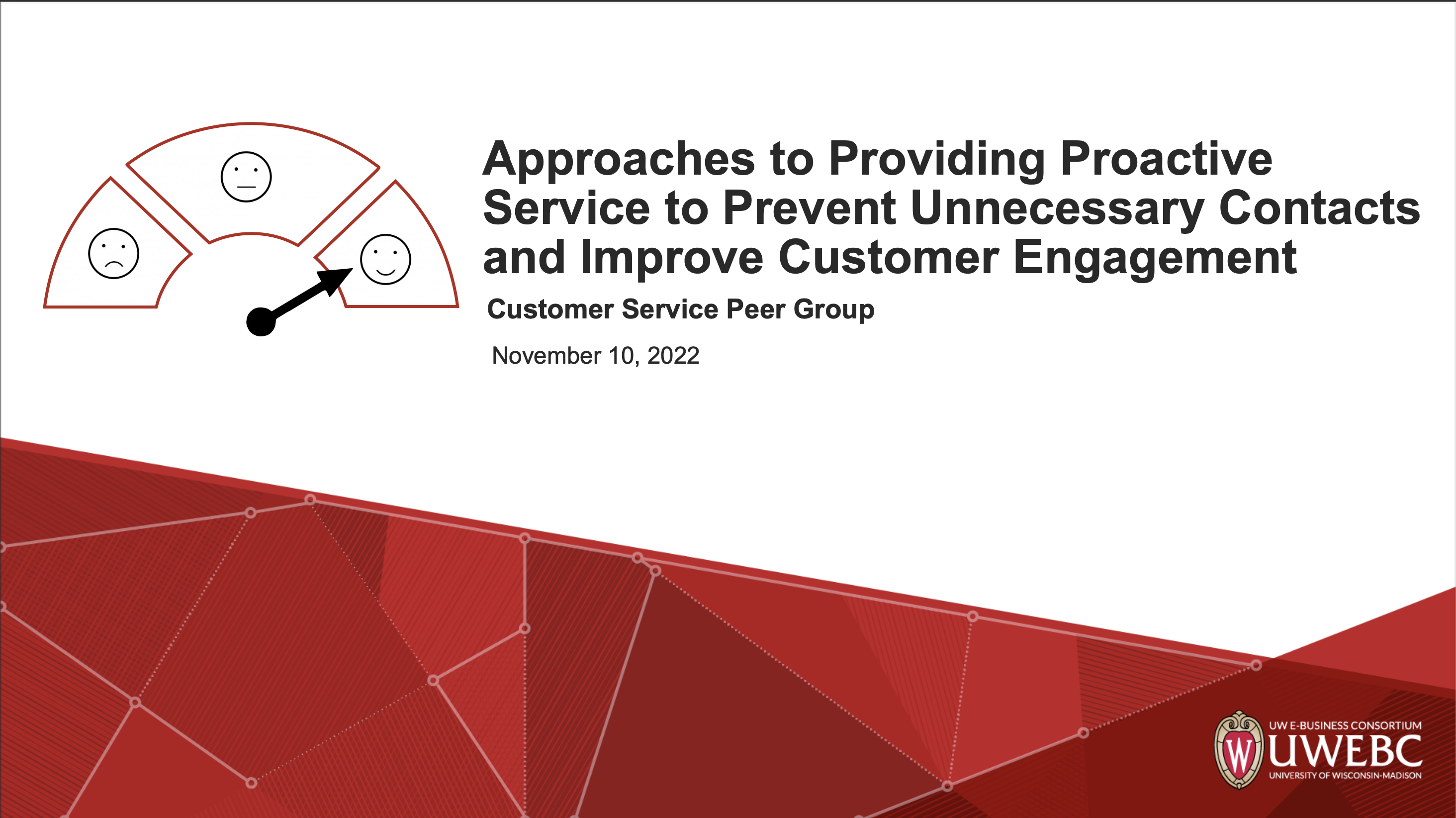 Approaches to Providing Proactive Service to Prevent Unnecessary Contacts and Improve Customer Engagement

Customer Service Peer Group

November 10, 2022

W

UW E-BUSINESS CONSORTIUM
UWEBC
UNIVERSITY OF WISCONSIN-MADISON